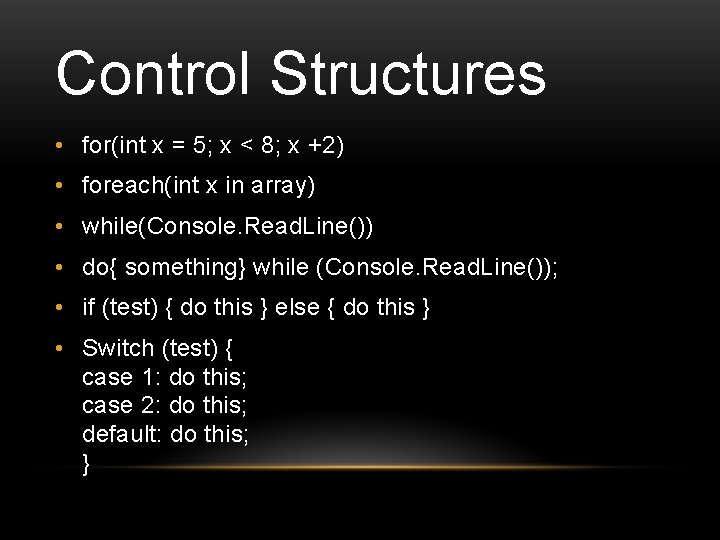 Control Structures

• for(int x = 5; x < 8; x +2)
• foreach(int x in array)
• while(Console.ReadLine())
• do{ something} while (Console.ReadLine());
• if (test) { do this } else { do this }
• Switch (test) {
case 1: do this;
case 2: do this;
default: do this;
}